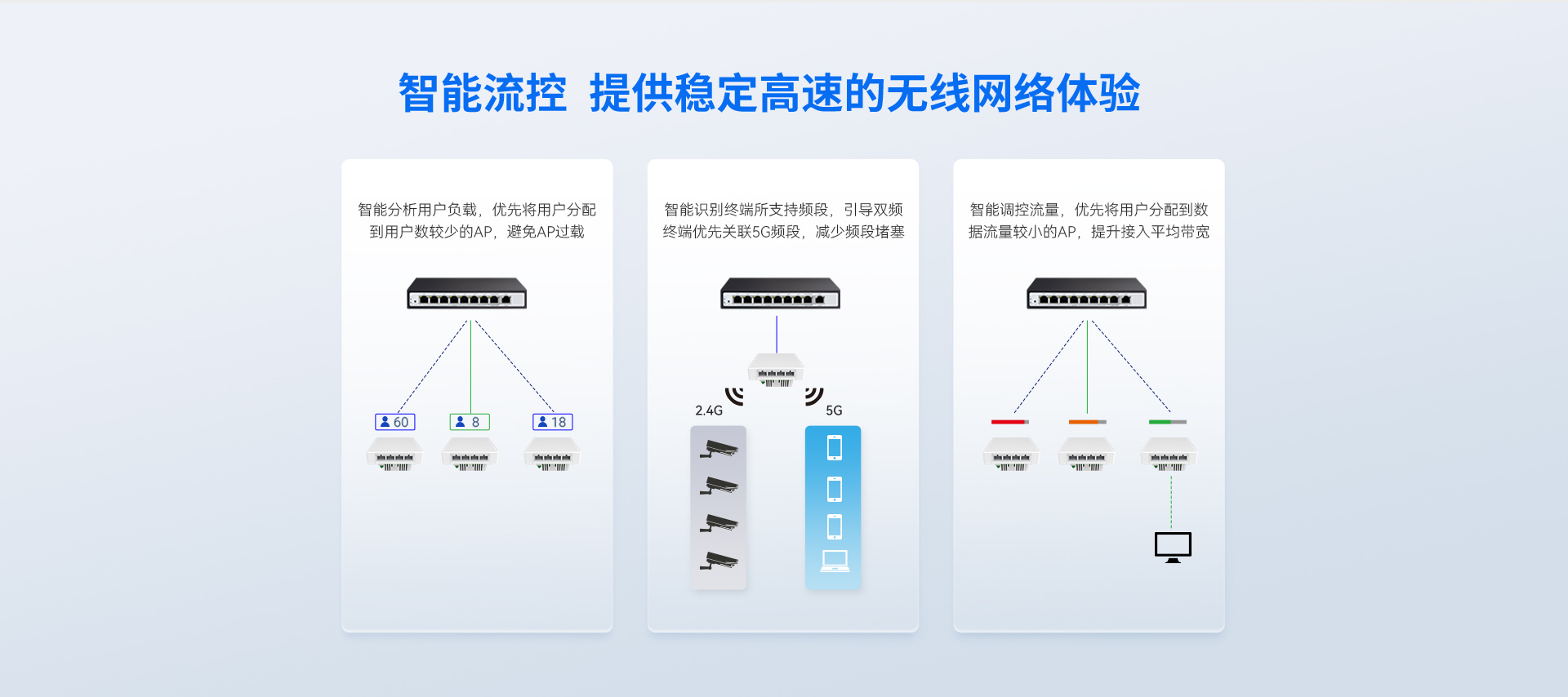 智能流控 提供稳定高速的无线网络体验

智能分析用户负载，优先将用户分配到用户数较少的AP，避免AP过载

60

8

18

智能识别终端所支持频段，引导双频终端优先关联5G频段，减少频段堵塞

2.4G

5G

智能调控流量，优先将用户分配到数据流量较小的AP，提升接入平均带宽